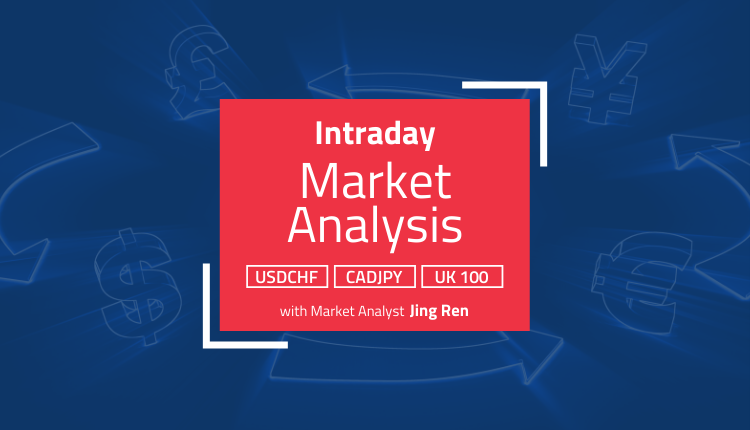 Intraday

Market Analysis

USDCHF CADJPY UK 100

with Market Analyst Jing Ren